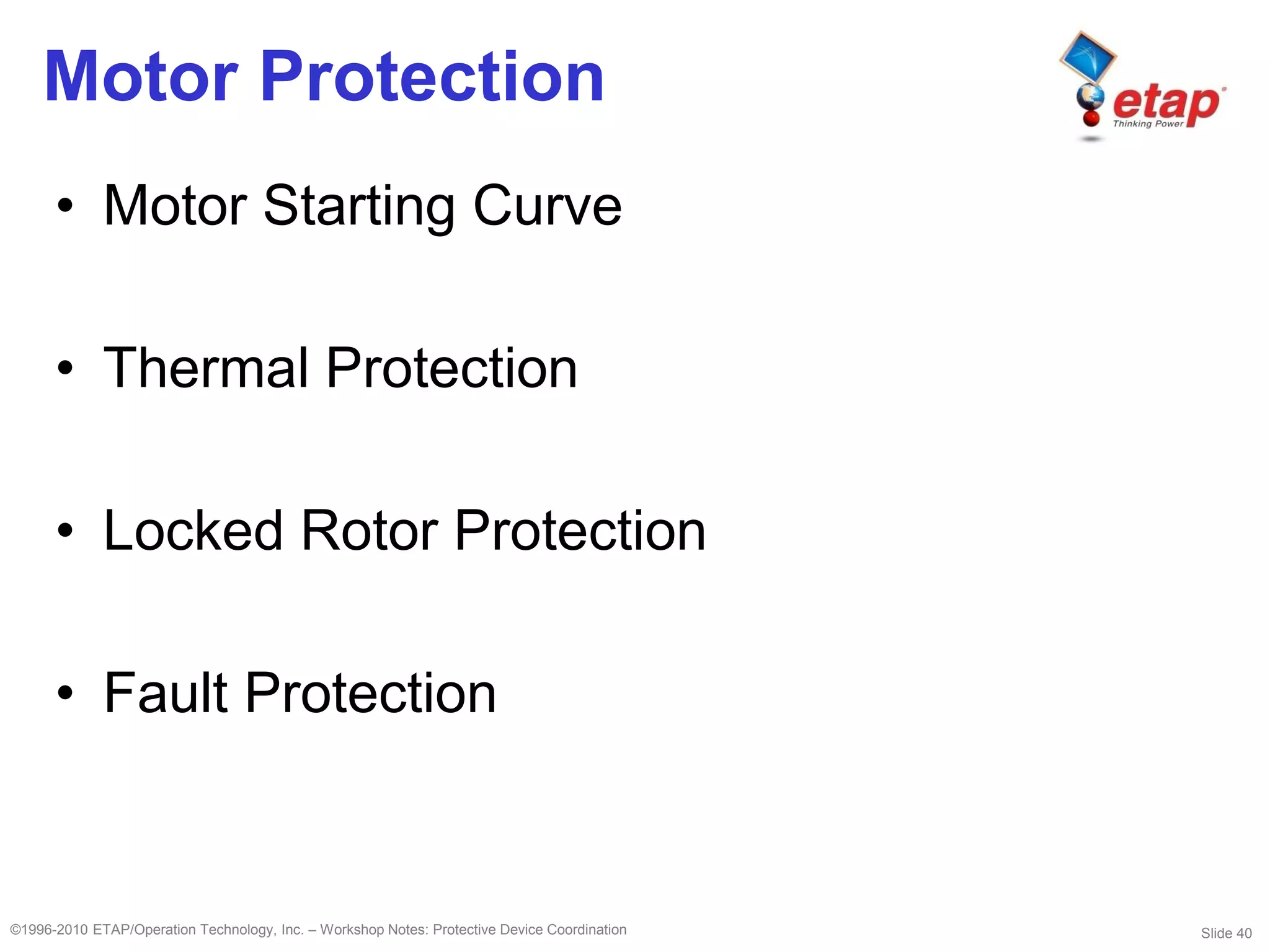 Motor Protection

etap
Thinking Power

• Motor Starting Curve

• Thermal Protection

• Locked Rotor Protection

• Fault Protection

©1996-2010 ETAP/Operation Technology, Inc. – Workshop Notes: Protective Device Coordination

Slide 40